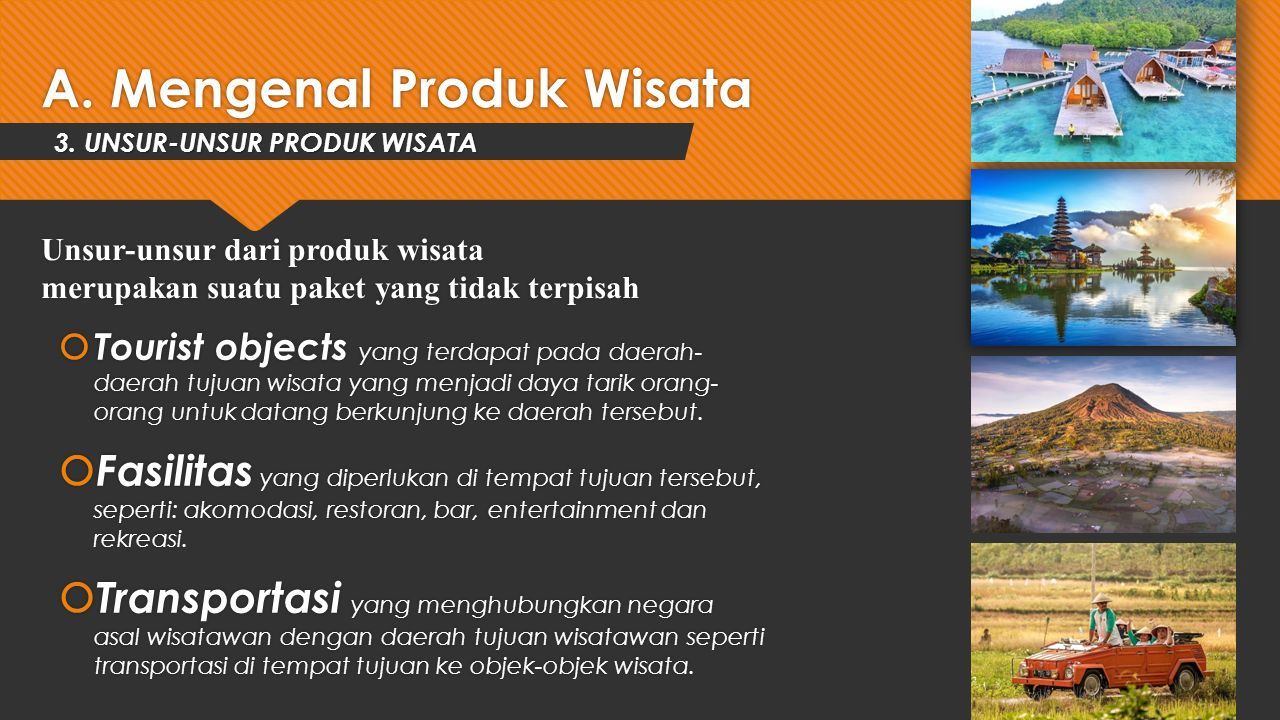 A. Mengenal Produk Wisata

3. UNSUR-UNSUR PRODUK WISATA

Unsur-unsur dari produk wisata merupakan suatu paket yang tidak terpisah

Tourist objects yang terdapat pada daerah-daerah tujuan wisata yang menjadi daya tarik orang-orang untuk datang berkunjung ke daerah tersebut.

Fasilitas yang diperlukan di tempat tujuan tersebut, seperti: akomodasi, restoran, bar, entertainment dan rekreasi.

Transportasi yang menghubungkan negara asal wisatawan dengan daerah tujuan wisatawan seperti transportasi di tempat tujuan ke objek-objek wisata.